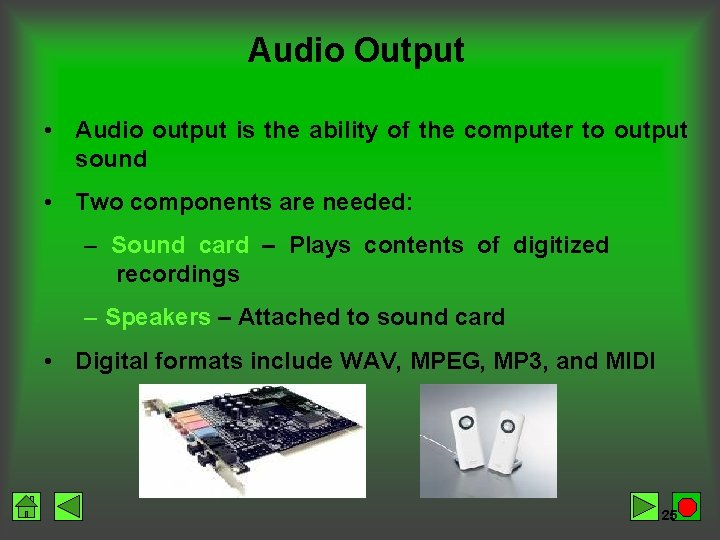 Audio Output

• Audio output is the ability of the computer to output sound

• Two components are needed:

– Sound card – Plays contents of digitized recordings

– Speakers – Attached to sound card

• Digital formats include WAV, MPEG, MP3, and MIDI

25